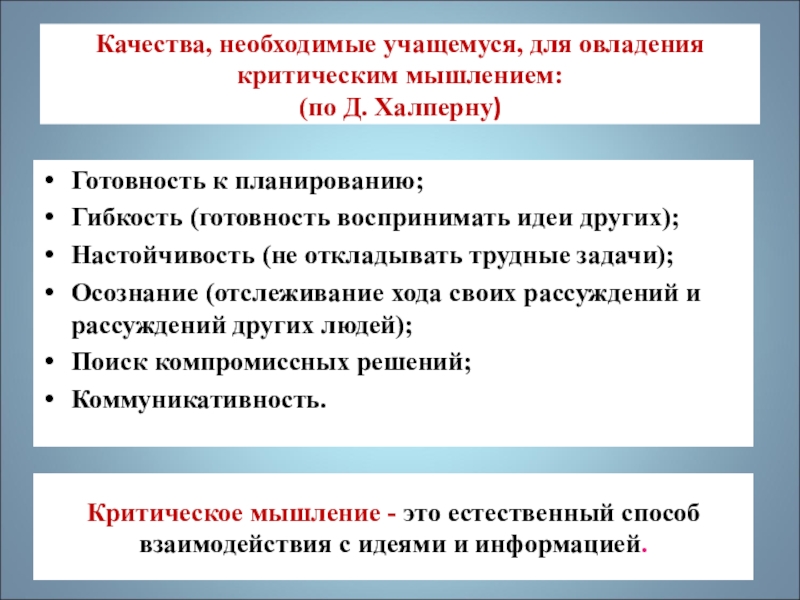 Качества, необходимые учащемуся, для овладения критическим мышлением:
(по Д. Халперну)

• Готовность к планированию;
• Гибкость (готовность воспринимать идеи других);
• Настойчивость (не откладывать трудные задачи);
• Осознание (отслеживание хода своих рассуждений и рассуждений других людей);
• Поиск компромиссных решений;
• Коммуникативность.

Критическое мышление - это естественный способ взаимодействия с идеями и информацией.